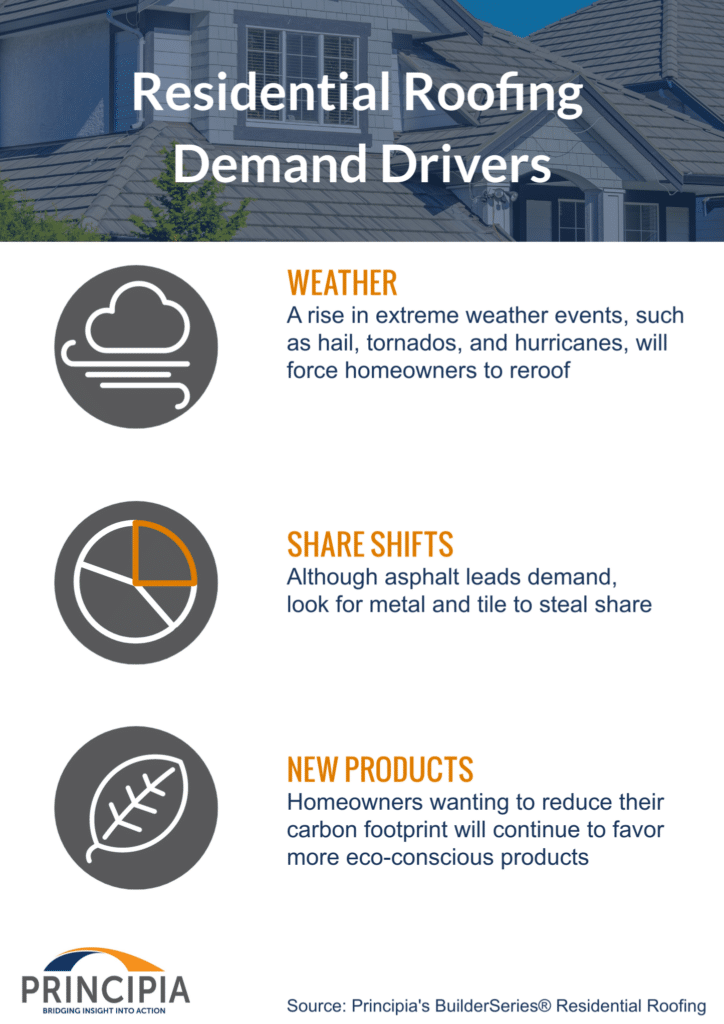 Residential Roofing Demand Drivers

WEATHER
A rise in extreme weather events, such as hail, tornados, and hurricanes, will force homeowners to reroof

SHARE SHIFTS
Although asphalt leads demand, look for metal and tile to steal share

NEW PRODUCTS
Homeowners wanting to reduce their carbon footprint will continue to favor more eco-conscious products

PRINCIPIA
BRIDGING INSIGHT INTO ACTION

Source: Principia's BuilderSeries® Residential Roofing